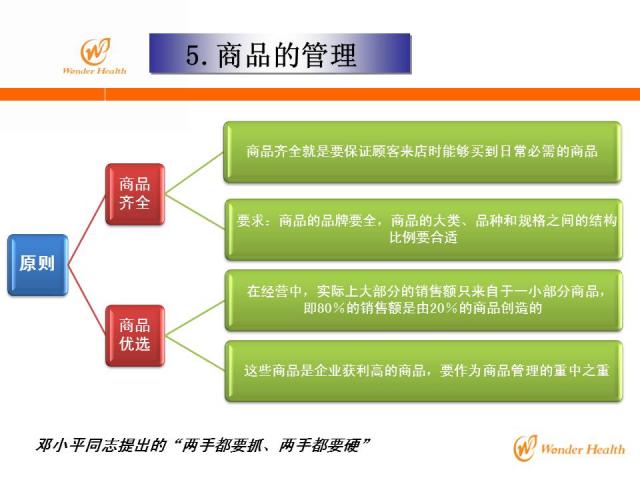 Wonder Health

5. 商品的管理

原则

商品齐全

商品齐全就是要保证顾客来店时能够买到日常必需的商品

要求：商品的品牌要全，商品的大类、品种和规格之间的结构比例要合适

商品优选

在经营中，实际上大部分的销售额只来自于一小部分商品，即80%的销售额是由20%的商品创造的

这些商品是企业获利高的商品，要作为商品管理的重中之重

邓小平同志提出的“两手都要抓、两手都要硬”

Wonder Health